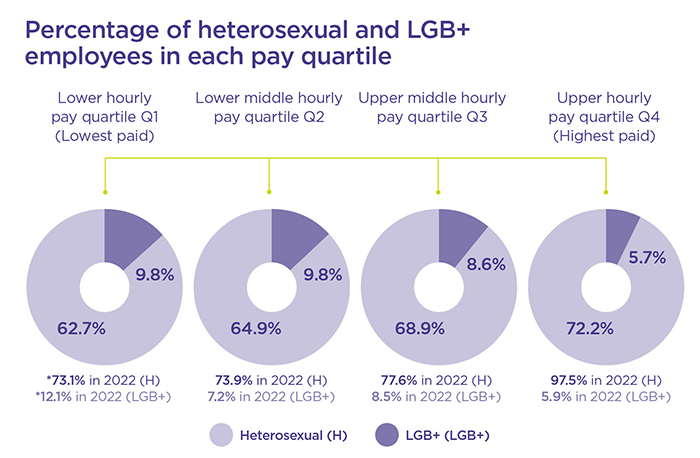 Percentage of heterosexual and LGB+ employees in each pay quartile

Lower hourly pay quartile Q1 (Lowest paid)

Lower middle hourly pay quartile Q2

Upper middle hourly pay quartile Q3

Upper hourly pay quartile Q4 (Highest paid)

9.8%
62.7%

9.8%
64.9%

8.6%
68.9%

5.7%
72.2%

*73.1% in 2022 (H)
*12.1% in 2022 (LGB+)

73.9% in 2022 (H)
7.2% in 2022 (LGB+)

77.6% in 2022 (H)
8.5% in 2022 (LGB+)

97.5% in 2022 (H)
5.9% in 2022 (LGB+)

Heterosexual (H)
LGB+ (LGB+)